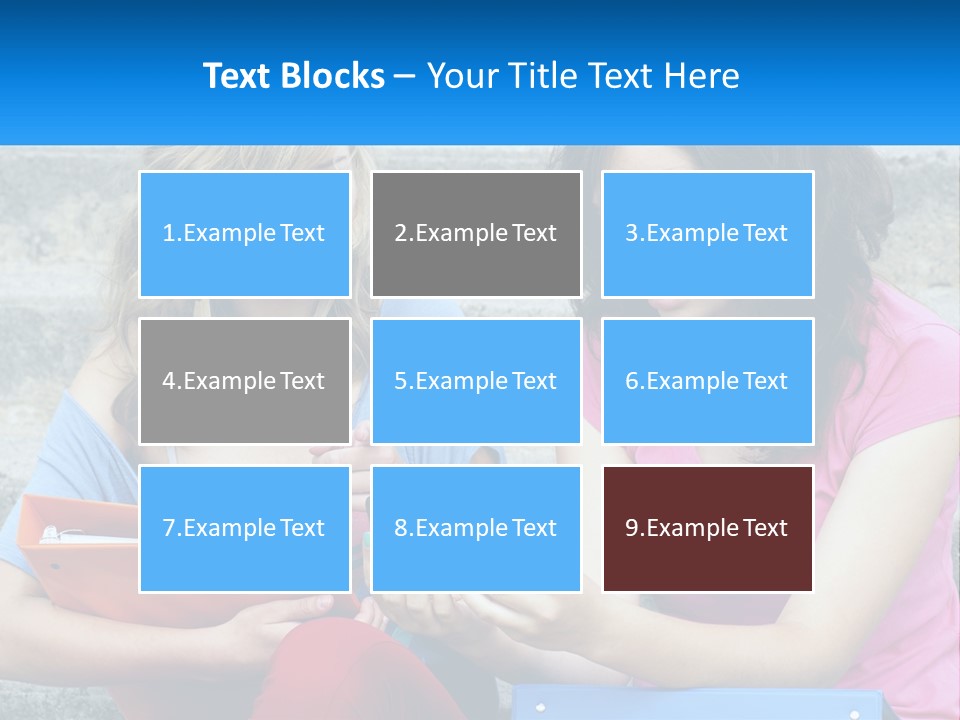 Text Blocks – Your Title Text Here

1.Example Text

2.Example Text

3.Example Text

4.Example Text

5.Example Text

6.Example Text

7.Example Text

8.Example Text

9.Example Text